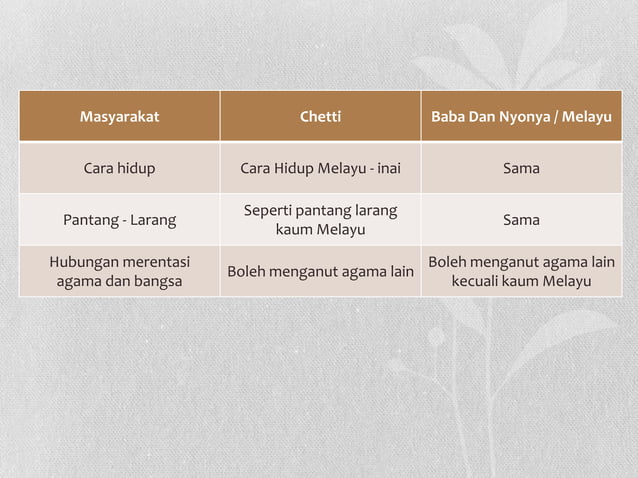 | Masyarakat | Chetti | Baba Dan Nyonya / Melayu |
|---|---|---|
| Cara hidup | Cara Hidup Melayu - inai | Sama |
| Pantang - Larang | Seperti pantang larang kaum Melayu | Sama |
| Hubungan merentasi agama dan bangsa | Boleh menganut agama lain | Boleh menganut agama lain kecuali kaum Melayu |